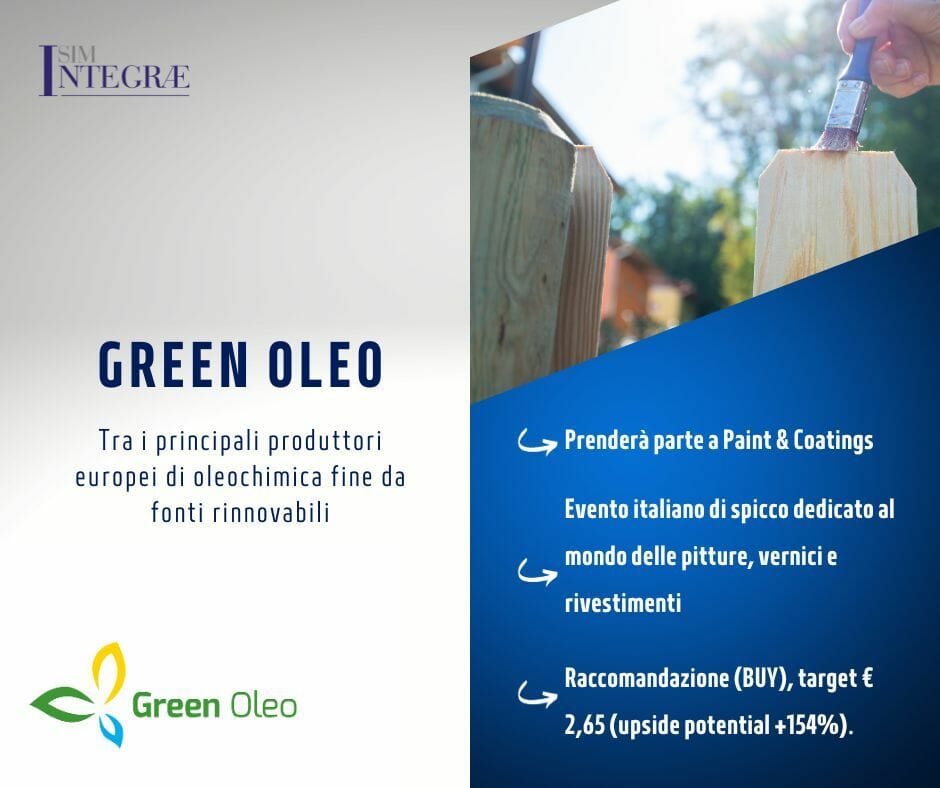 SIM INTEGRÆ

GREEN OLEO

Tra i principali produttori europei di oleochimica fine da fonti rinnovabili

Green Oleo

Prenderà parte a Paint & Coatings

Evento italiano di spicco dedicato al mondo delle pitture, vernici e rivestimenti

Raccomandazione (BUY), target € 2,65 (upside potential +154%).